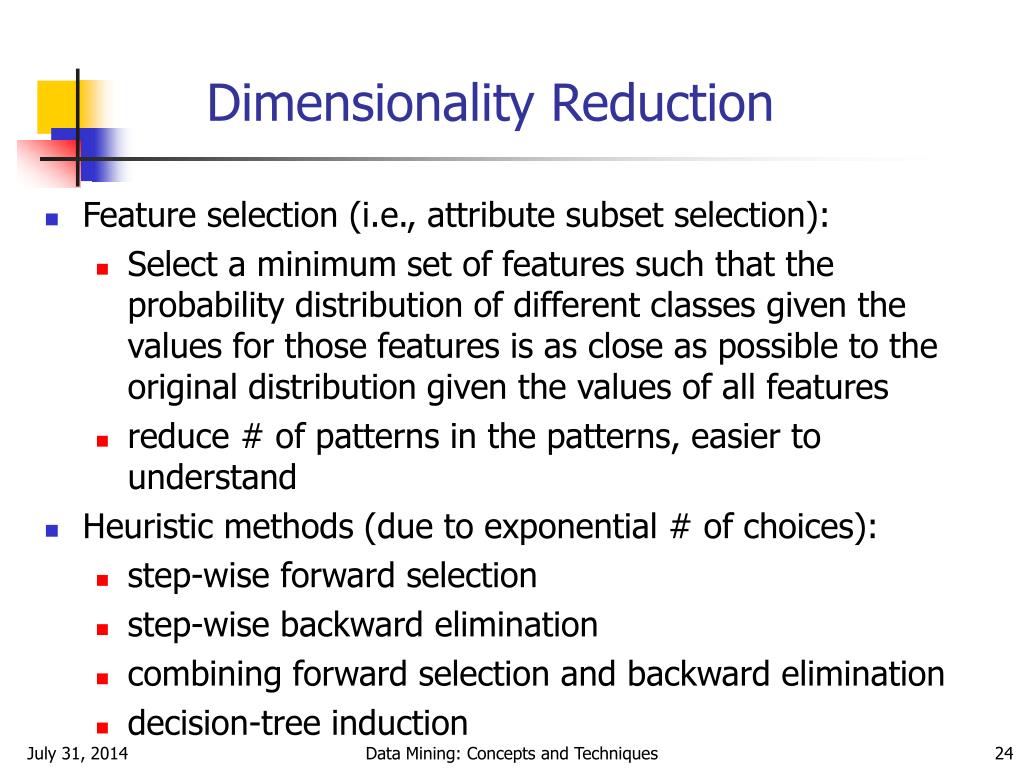 Dimensionality Reduction

- Feature selection (i.e., attribute subset selection):
  - Select a minimum set of features such that the probability distribution of different classes given the values for those features is as close as possible to the original distribution given the values of all features
  - reduce # of patterns in the patterns, easier to understand
- Heuristic methods (due to exponential # of choices):
  - step-wise forward selection
  - step-wise backward elimination
  - combining forward selection and backward elimination
  - decision-tree induction

July 31, 2014 Data Mining: Concepts and Techniques 24